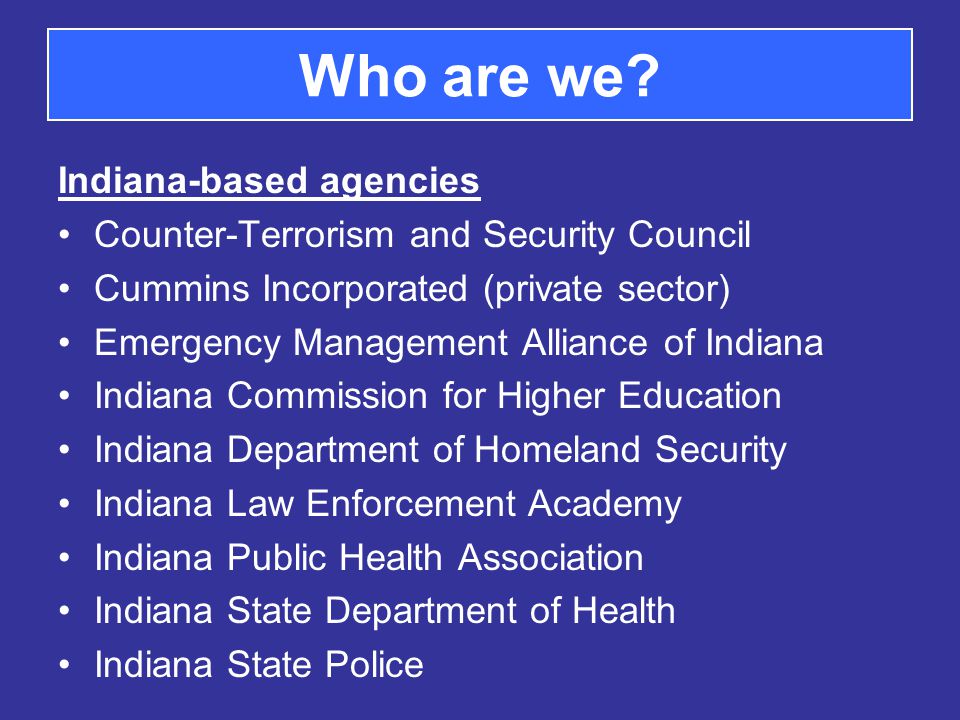 Who are we?

Indiana-based agencies

• Counter-Terrorism and Security Council
• Cummins Incorporated (private sector)
• Emergency Management Alliance of Indiana
• Indiana Commission for Higher Education
• Indiana Department of Homeland Security
• Indiana Law Enforcement Academy
• Indiana Public Health Association
• Indiana State Department of Health
• Indiana State Police